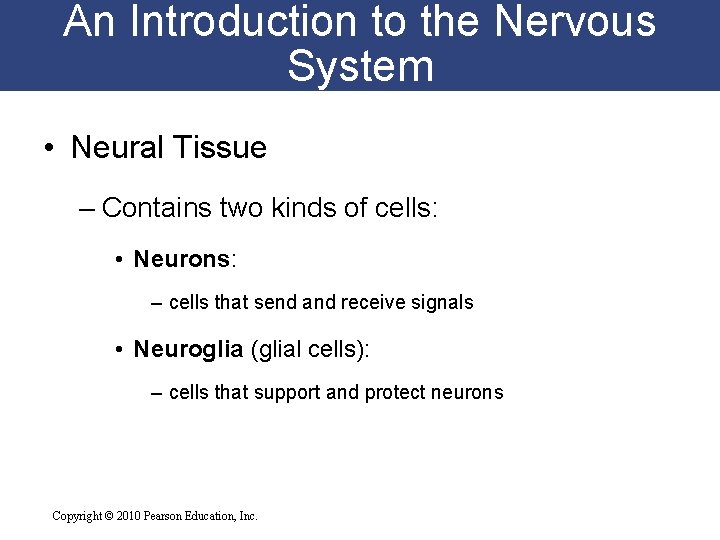 An Introduction to the Nervous System

• Neural Tissue

– Contains two kinds of cells:

• Neurons:

– cells that send and receive signals

• Neuroglia (glial cells):

– cells that support and protect neurons

Copyright © 2010 Pearson Education, Inc.